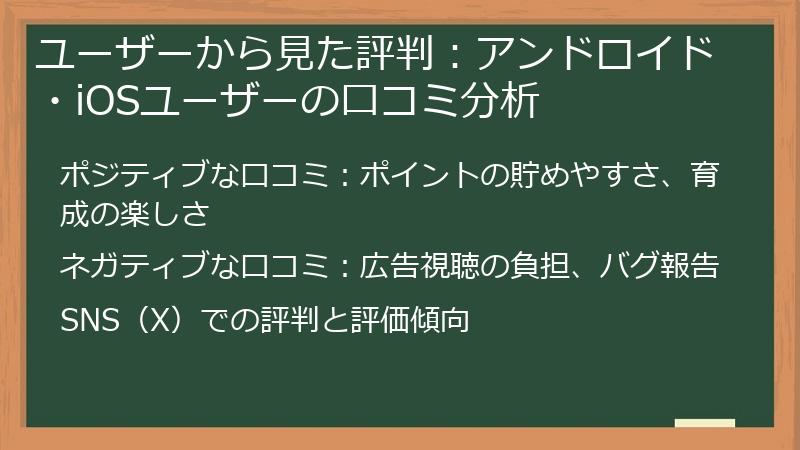 ユーザーから見た評判：アンドロイド・iOSユーザーの口コミ分析

ポジティブな口コミ：ポイントの貯めやすさ、育成の楽しさ

ネガティブな口コミ：広告視聴の負担、バグ報告

SNS（X）での評判と評価傾向